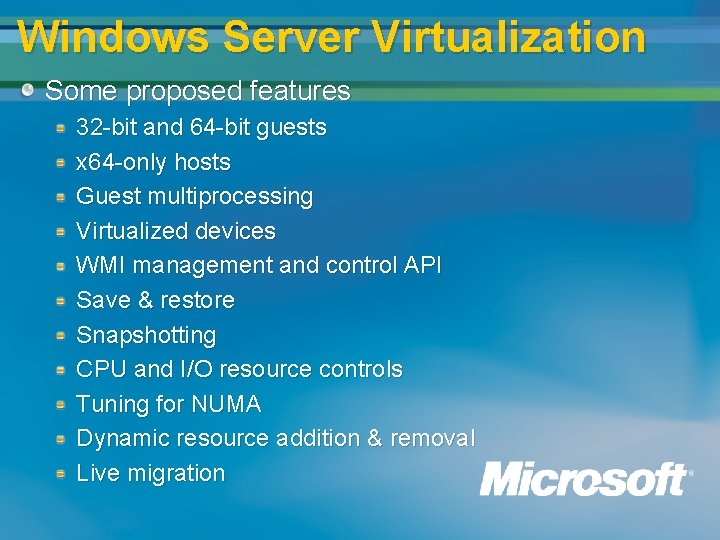 Windows Server Virtualization

Some proposed features

32-bit and 64-bit guests

x64-only hosts

Guest multiprocessing

Virtualized devices

WMI management and control API

Save & restore

Snapshotting

CPU and I/O resource controls

Tuning for NUMA

Dynamic resource addition & removal

Live migration

Microsoft®